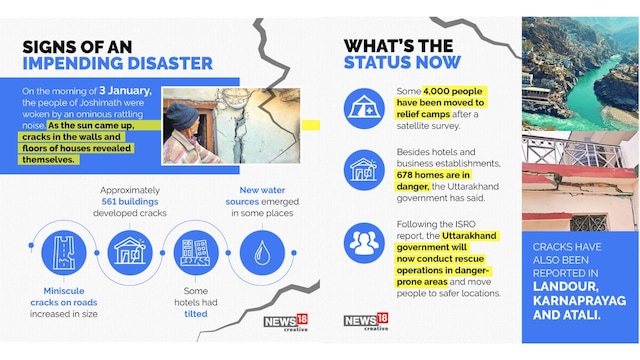 SIGNS OF AN IMPENDING DISASTER

On the morning of 3 January, the people of Joshimath were woken by an ominous rattling noise. As the sun came up, cracks in the walls and floors of houses revealed themselves.

Approximately 561 buildings developed cracks

New water sources emerged in some places

Miniscule cracks on roads increased in size

Some hotels had tilted

NEWS18 creative

WHAT'S THE STATUS NOW

Some 4,000 people have been moved to relief camps after a satellite survey.

Besides hotels and business establishments, 678 homes are in danger, the Uttarakhand government has said.

Following the ISRO report, the Uttarakhand government will now conduct rescue operations in danger-prone areas and move people to safer locations.

NEWS18 creative

CRACKS HAVE ALSO BEEN REPORTED IN LANDOUR, KARNAPRAYAG AND ATALI.